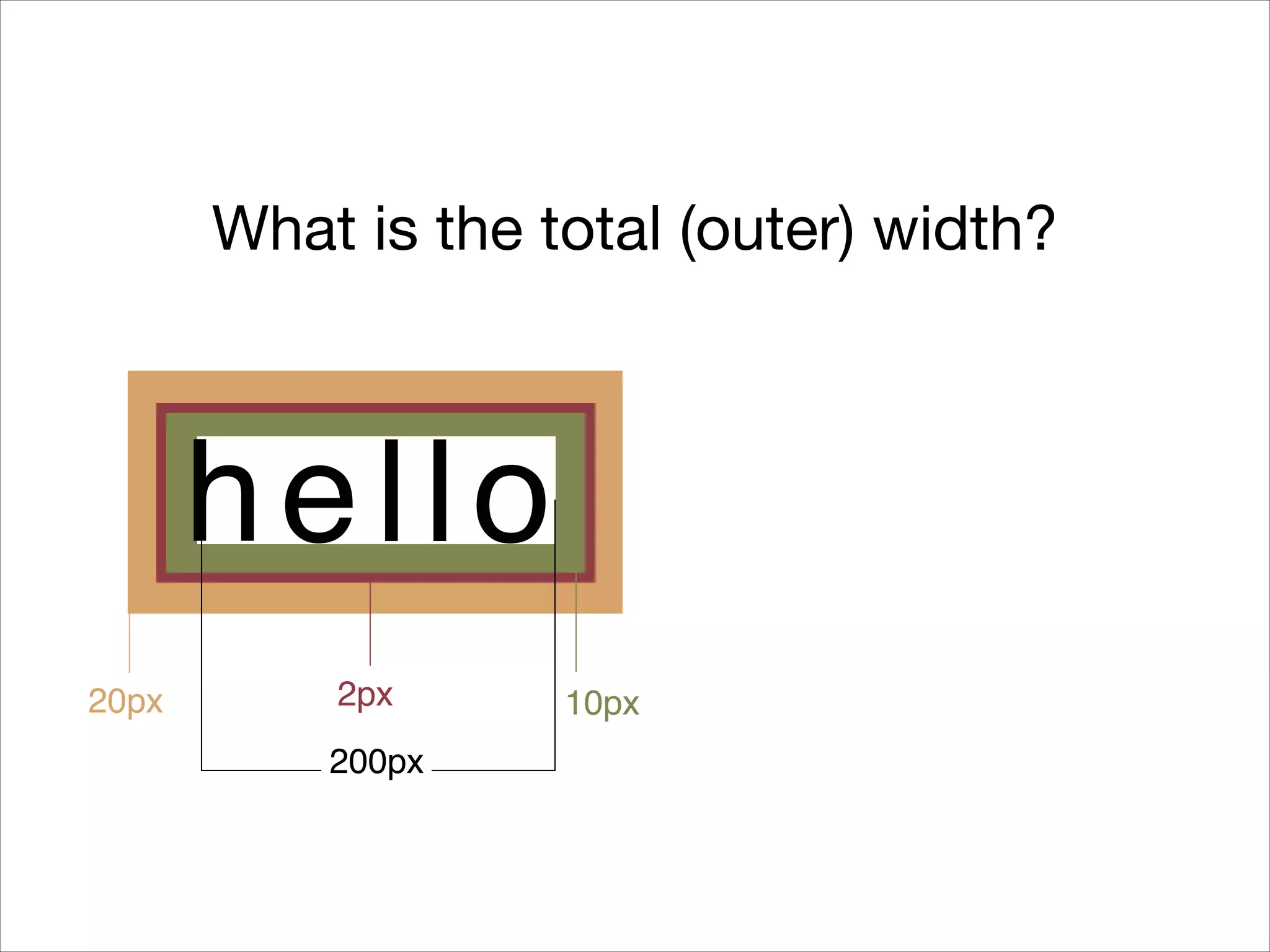 What is the total (outer) width?

hello

20px

2px

10px

200px